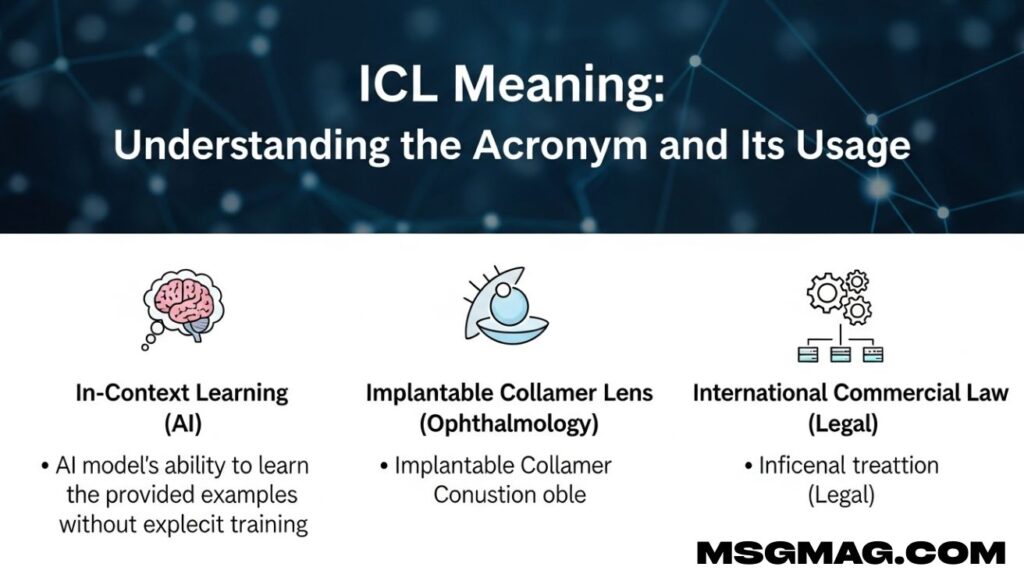 ICL Meaning:
Understanding the Acronym and Its Usage

In-Context Learning (AI)

• AI model's ability to learn the provided examples without explecit training

Implantable Collamer Lens (Ophthalmology)

• Implantable Collamer Conustion oble

International Commercial Law (Legal)

• Inficenal treattion (Legal)

MSGMAG.COM